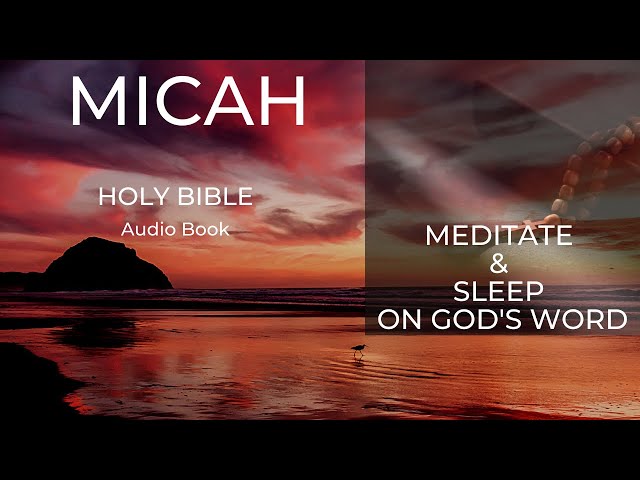 MICAH

HOLY BIBLE

Audio Book

MEDITATE
&
SLEEP
ON GOD'S WORD